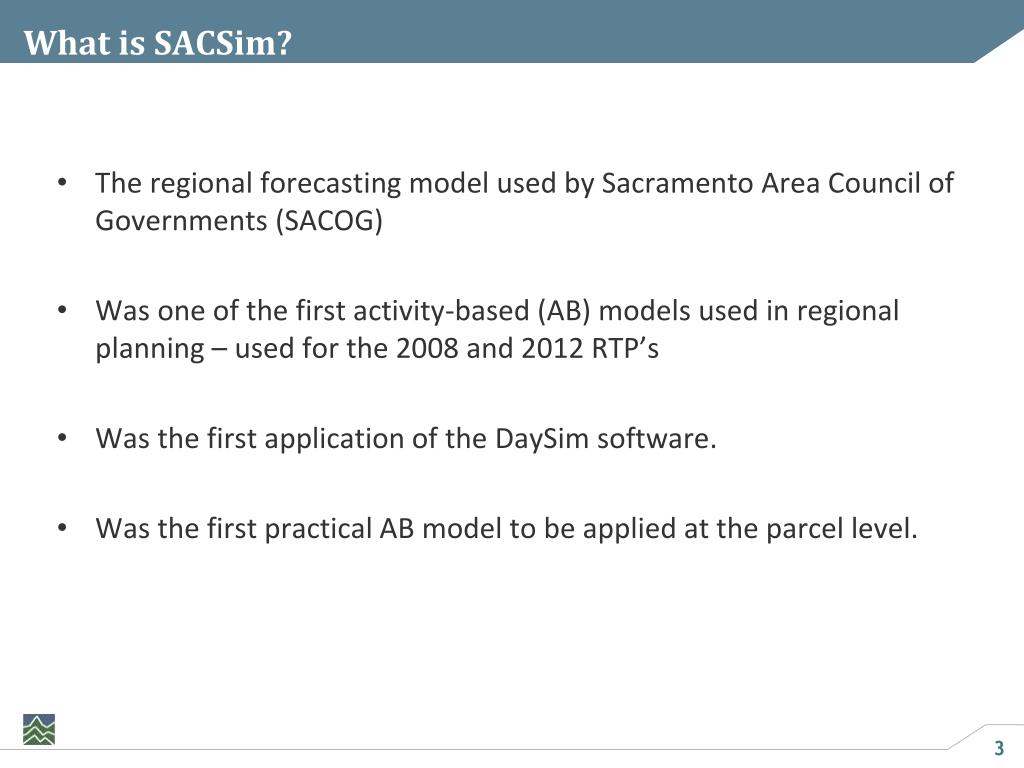 What is SACSim?

• The regional forecasting model used by Sacramento Area Council of Governments (SACOG)

• Was one of the first activity-based (AB) models used in regional planning – used for the 2008 and 2012 RTP’s

• Was the first application of the DaySim software.

• Was the first practical AB model to be applied at the parcel level.

3